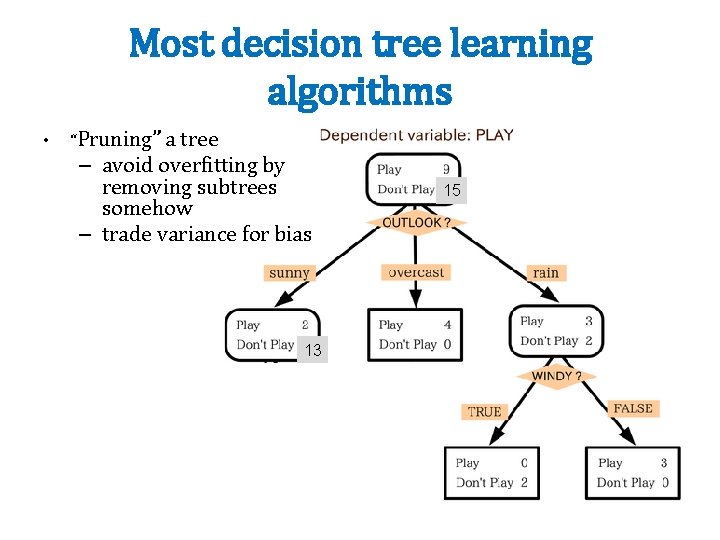 Most decision tree learning algorithms

• "Pruning" a tree
  – avoid overfitting by removing subtrees somehow
  – trade variance for bias

Dependent variable: PLAY

Play 9
Don't Play 15

OUTLOOK ?

sunny
overcast
rain

Play 2
Don't Play 13

Play 4
Don't Play 0

Play 3
Don't Play 2

WINDY ?

TRUE
FALSE

Play 0
Don't Play 2

Play 3
Don't Play 0